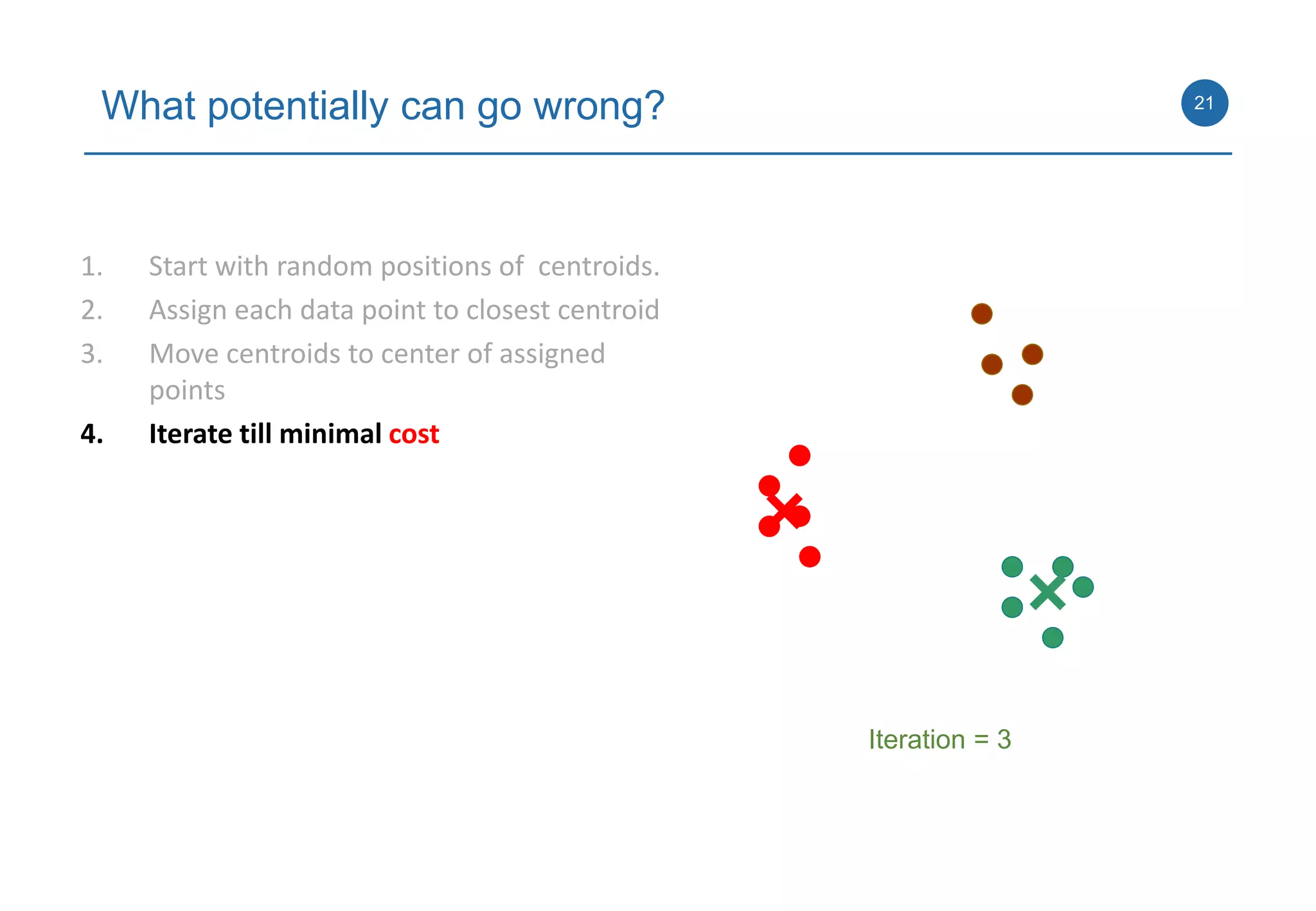 What potentially can go wrong?

21

1. Start with random positions of  centroids.
2. Assign each data point to closest centroid
3. Move centroids to center of assigned points
4. Iterate till minimal cost

Iteration = 3